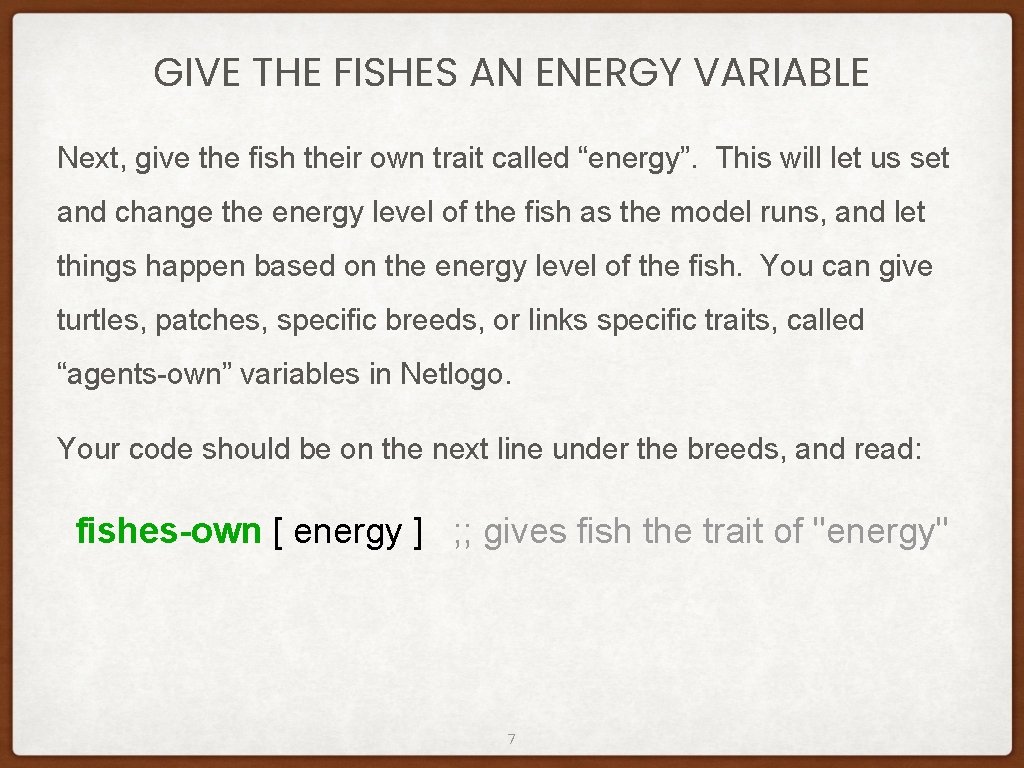 GIVE THE FISHES AN ENERGY VARIABLE

Next, give the fish their own trait called “energy”. This will let us set and change the energy level of the fish as the model runs, and let things happen based on the energy level of the fish. You can give turtles, patches, specific breeds, or links specific traits, called “agents-own” variables in Netlogo.

Your code should be on the next line under the breeds, and read:

fishes-own [ energy ] ;; gives fish the trait of "energy"

7